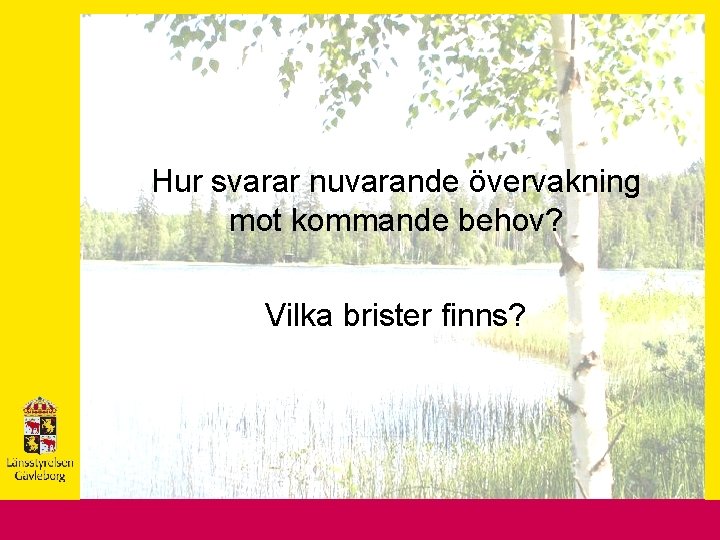 Hur svarar nuvarande övervakning mot kommande behov?

Vilka brister finns?

Länsstyrelsen Gävleborg